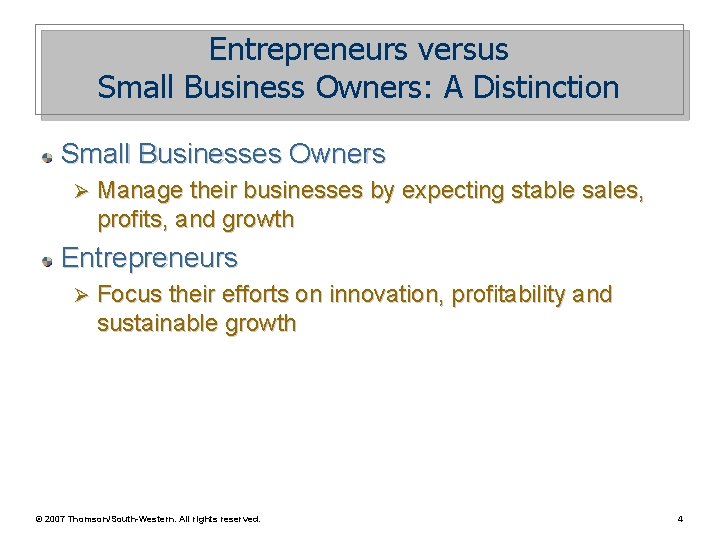 Entrepreneurs versus
Small Business Owners: A Distinction

Small Businesses Owners

➢ Manage their businesses by expecting stable sales, profits, and growth

Entrepreneurs

➢ Focus their efforts on innovation, profitability and sustainable growth

© 2007 Thomson/South-Western. All rights reserved.

4